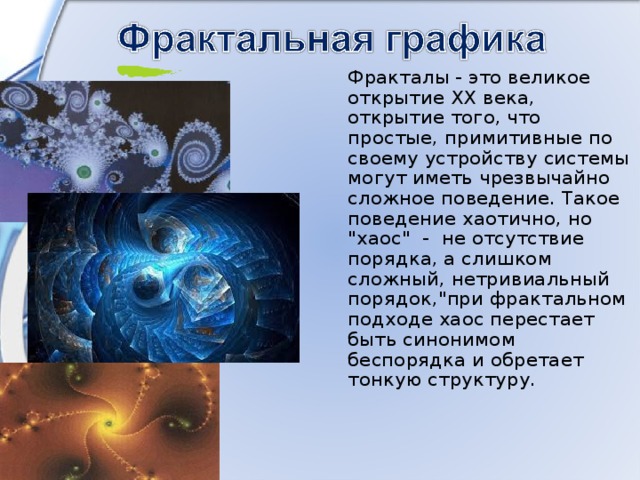 Фрактальная графика

Фракталы - это великое открытие XX века, открытие того, что простые, примитивные по своему устройству системы могут иметь чрезвычайно сложное поведение. Такое поведение хаотично, но "хаос" - не отсутствие порядка, а слишком сложный, нетривиальный порядок,"при фрактальном подходе хаос перестает быть синонимом беспорядка и обретает тонкую структуру.